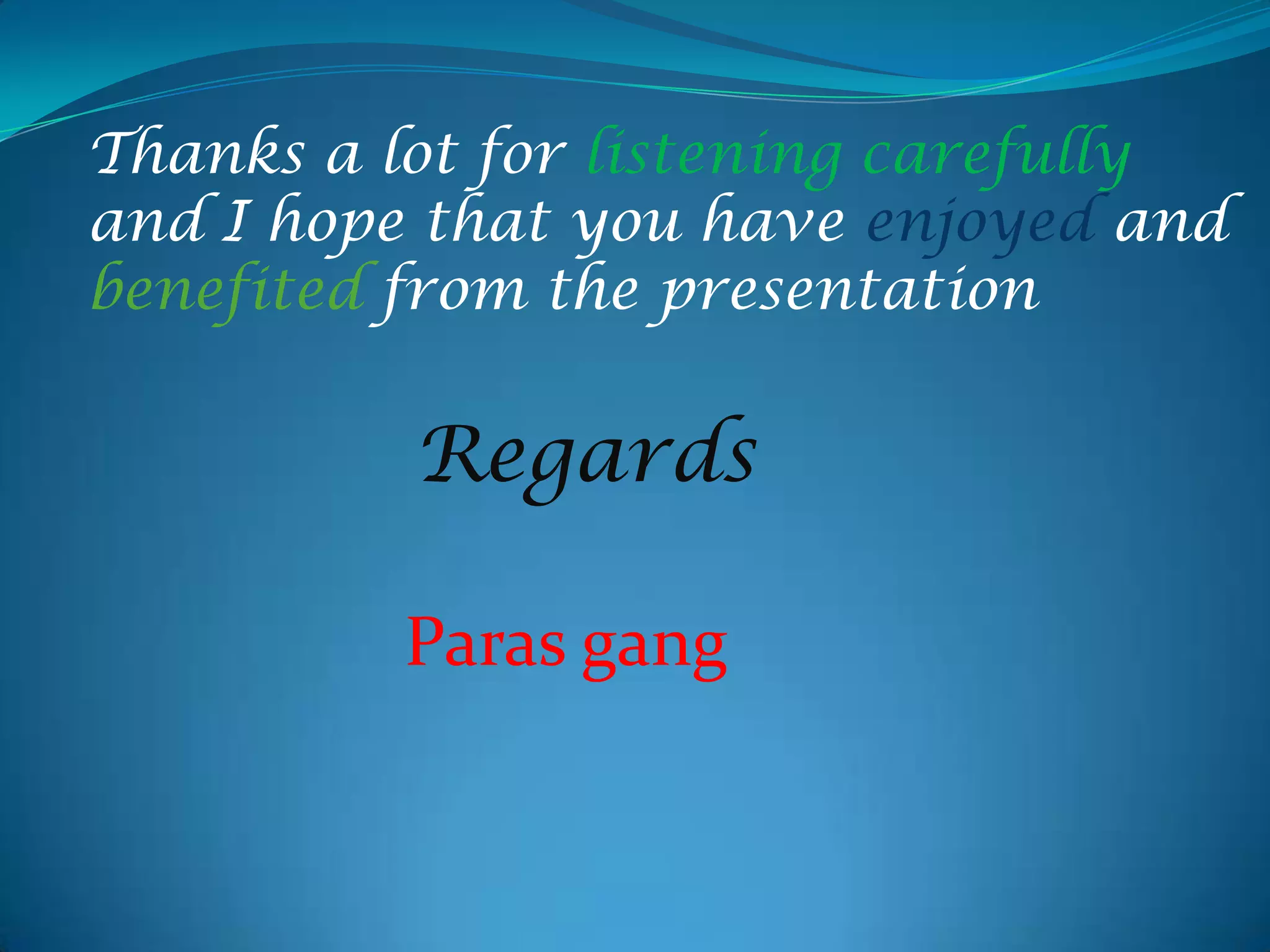 Thanks a lot for listening carefully and I hope that you have enjoyed and benefited from the presentation

Regards

Paras gang